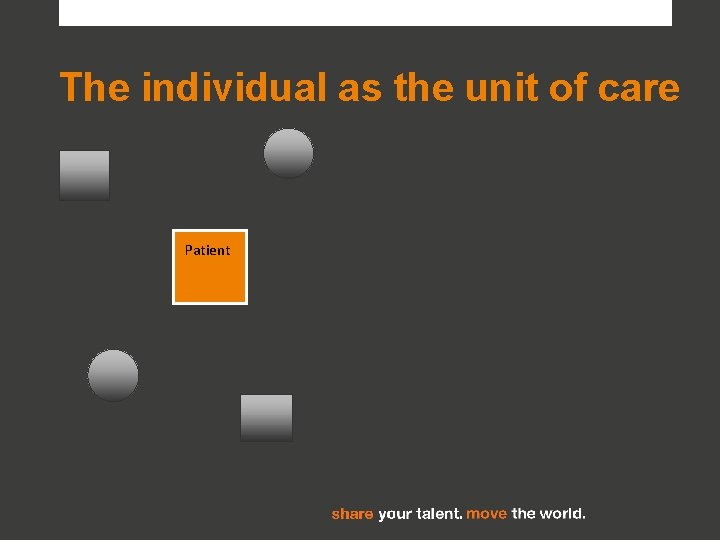 The individual as the unit of care

Patient

share your talent. move the world.